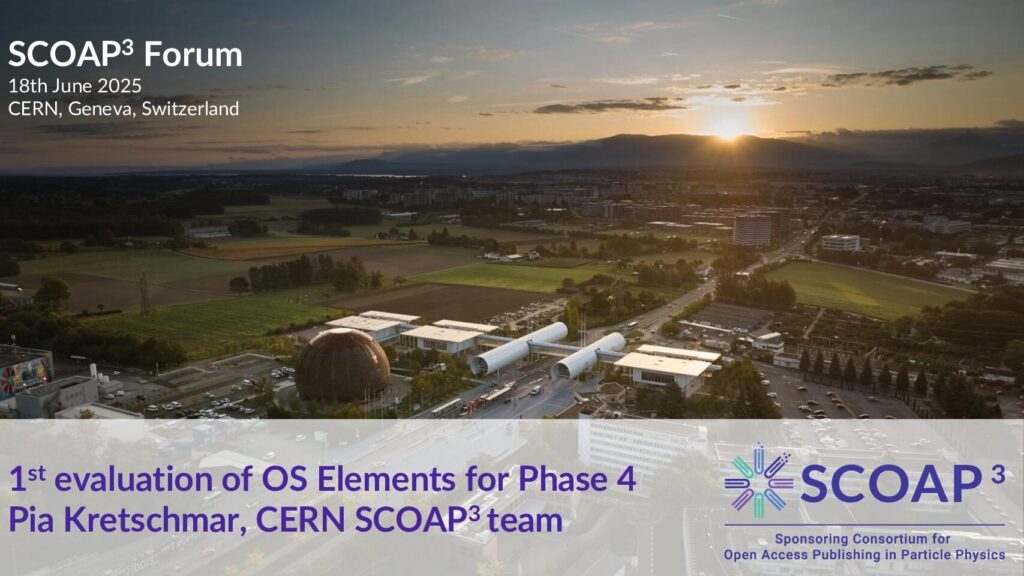 SCOAP$^3$ Forum
18th June 2025
CERN, Geneva, Switzerland

1$^{st}$ evaluation of OS Elements for Phase 4
Pia Kretschmar, CERN SCOAP$^3$ team

SCOAP$^3$
Sponsoring Consortium for Open Access Publishing in Particle Physics